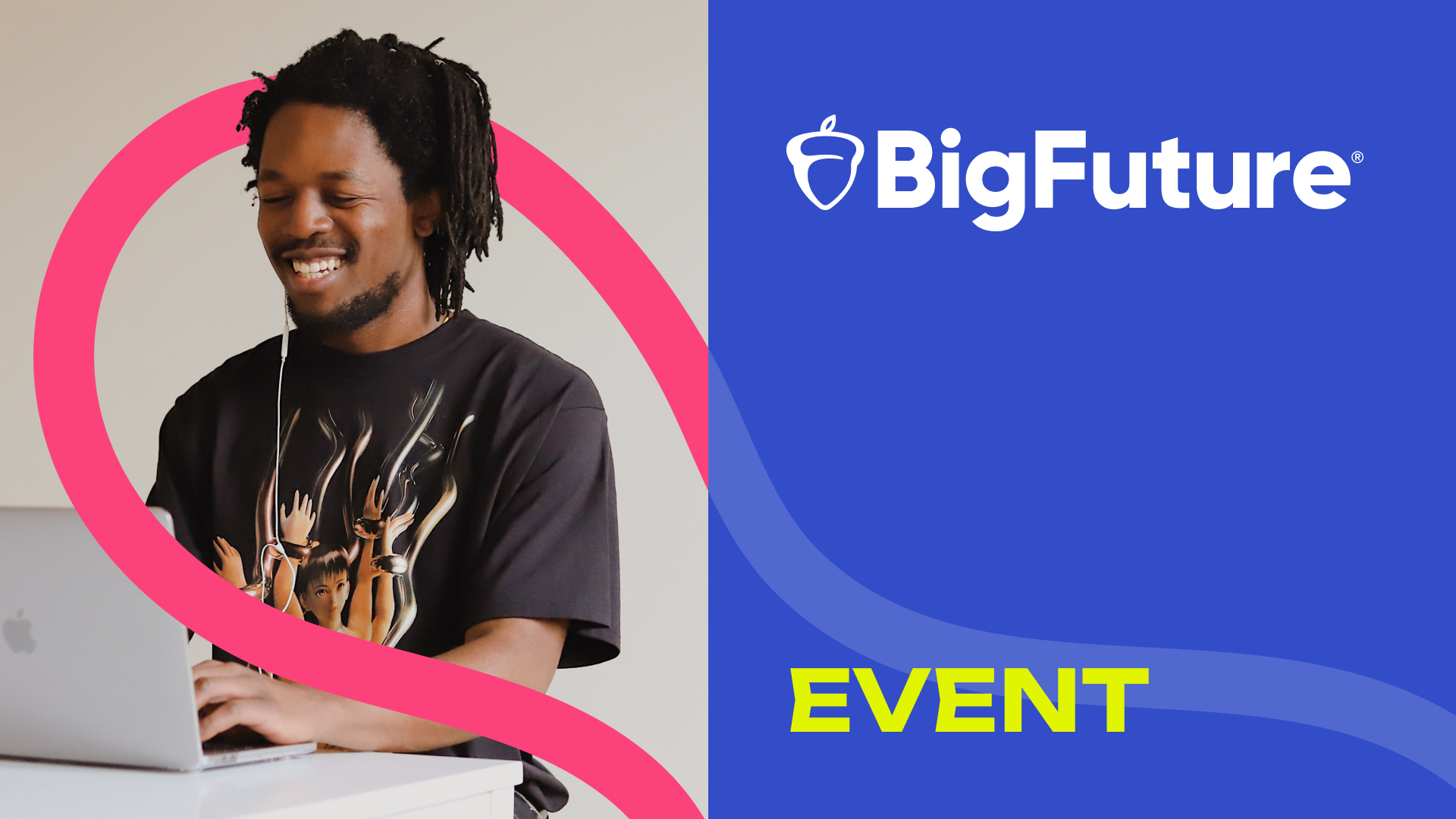 BigFuture®

EVENT